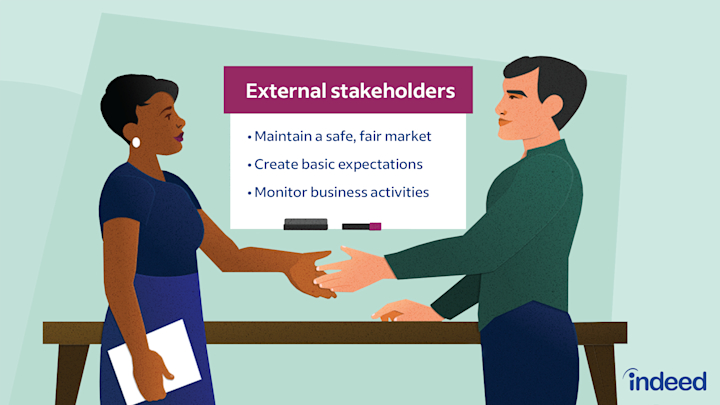 External stakeholders

• Maintain a safe, fair market
• Create basic expectations
• Monitor business activities

indeed